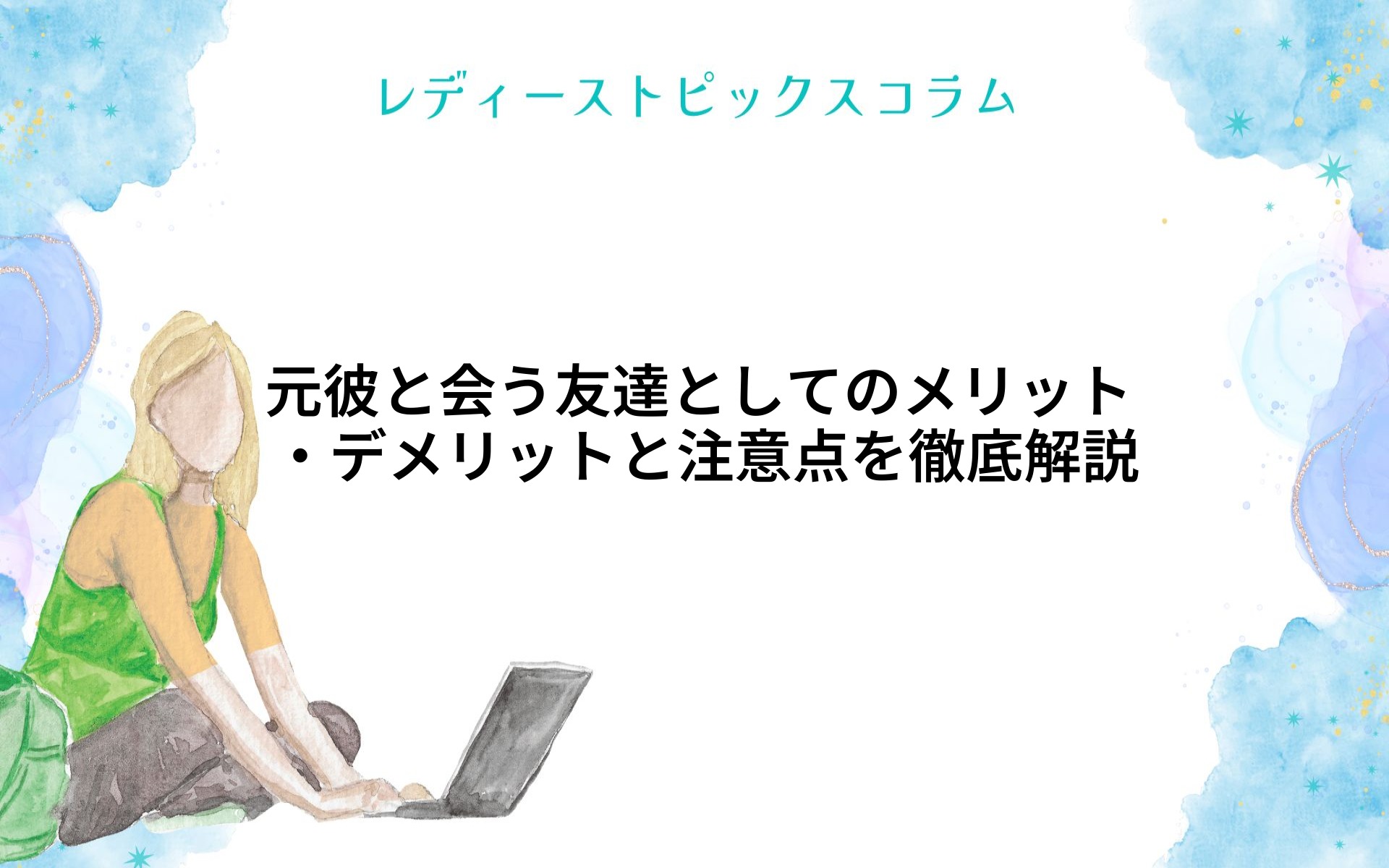 レディーストピックスコラム

元彼と会う友達としてのメリット・デメリットと注意点を徹底解説